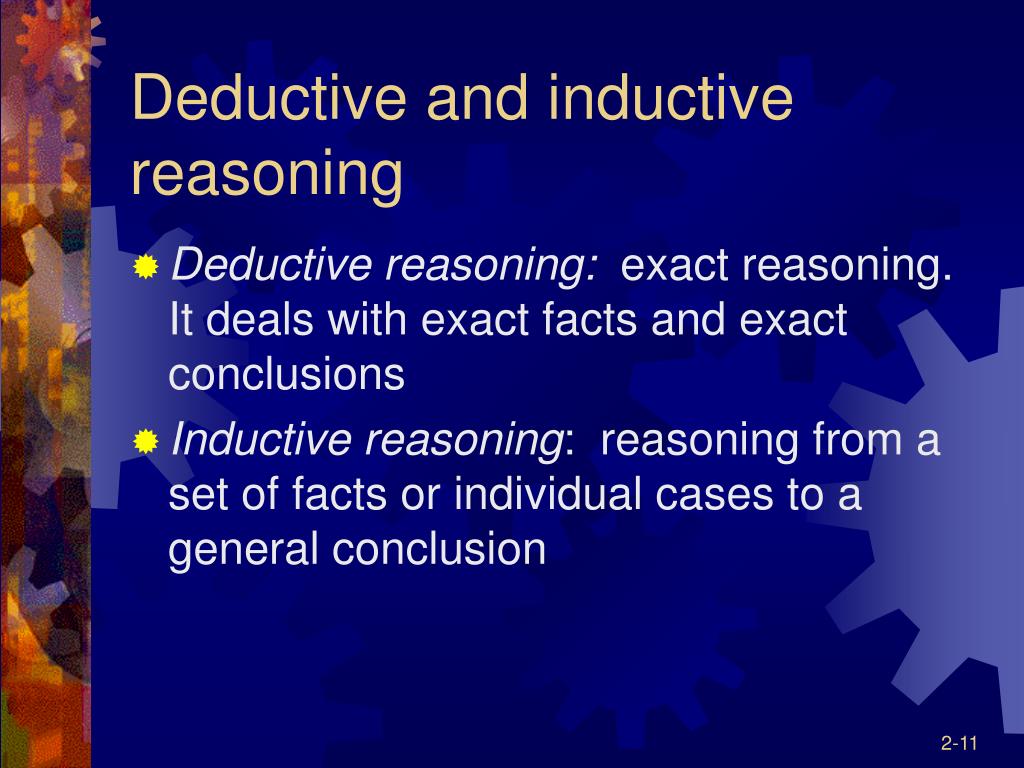 Deductive and inductive reasoning

Deductive reasoning: exact reasoning. It deals with exact facts and exact conclusions

Inductive reasoning: reasoning from a set of facts or individual cases to a general conclusion

2-11